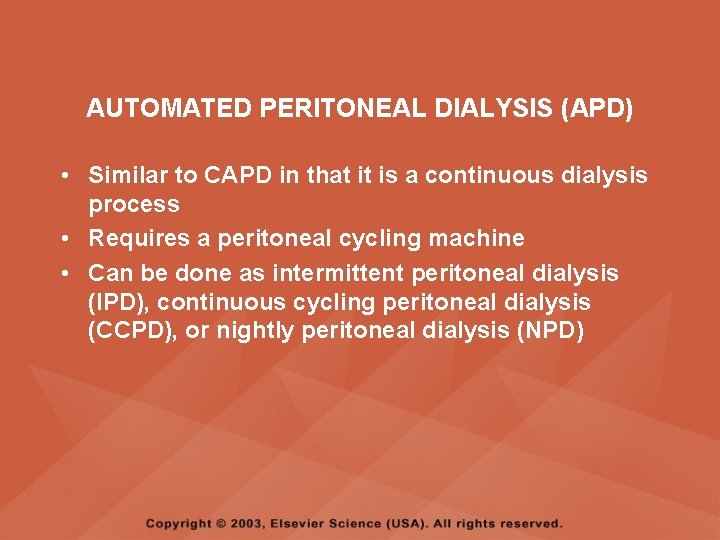 AUTOMATED PERITONEAL DIALYSIS (APD)

• Similar to CAPD in that it is a continuous dialysis process
• Requires a peritoneal cycling machine
• Can be done as intermittent peritoneal dialysis (IPD), continuous cycling peritoneal dialysis (CCPD), or nightly peritoneal dialysis (NPD)

Copyright © 2003, Elsevier Science (USA). All rights reserved.